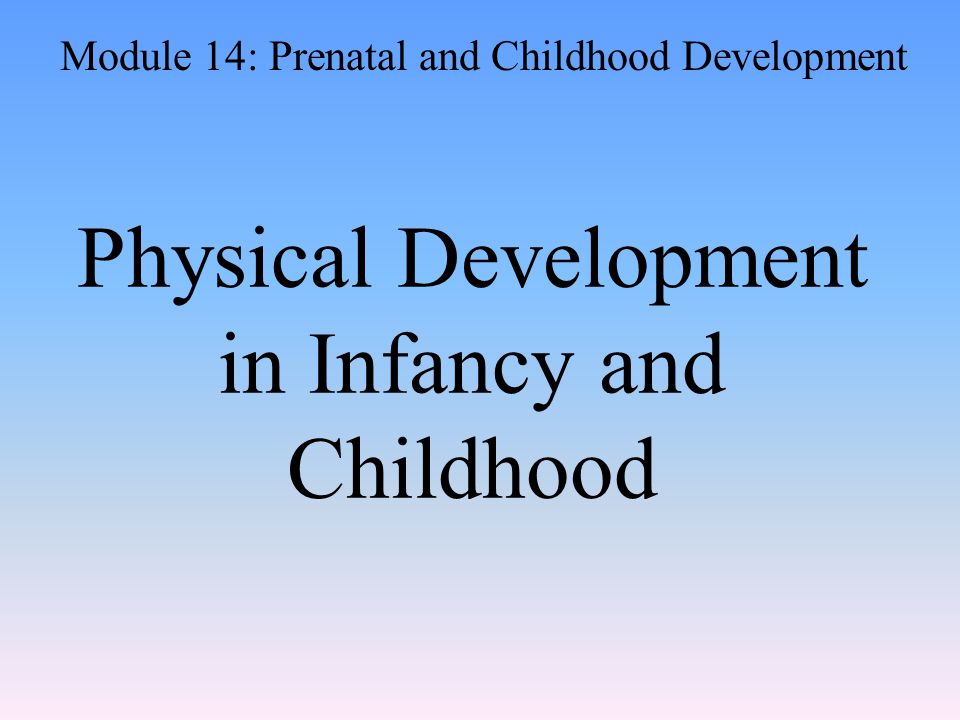 Module 14: Prenatal and Childhood Development

Physical Development in Infancy and Childhood